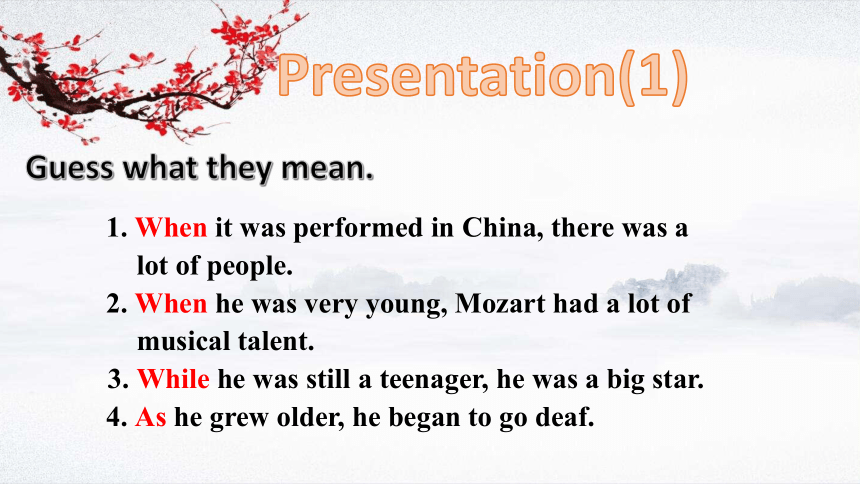 Presentation(1)

Guess what they mean.

1. When it was performed in China, there was a lot of people.

2. When he was very young, Mozart had a lot of musical talent.

3. While he was still a teenager, he was a big star.

4. As he grew older, he began to go deaf.